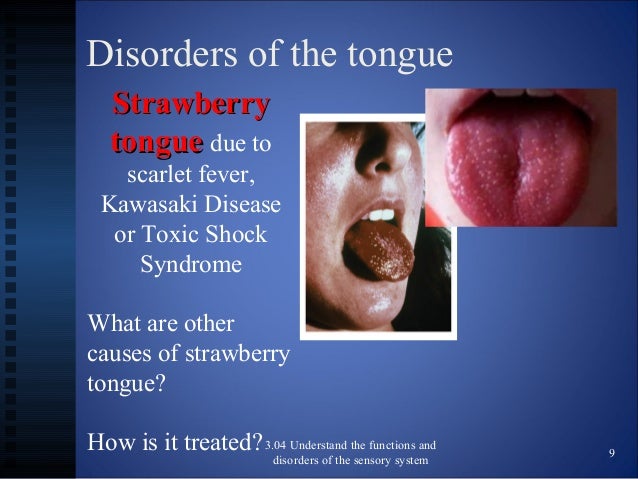 Disorders of the tongue

Strawberry tongue due to scarlet fever, Kawasaki Disease or Toxic Shock Syndrome

What are other causes of strawberry tongue?

How is it treated?

3.04 Understand the functions and disorders of the sensory system

9